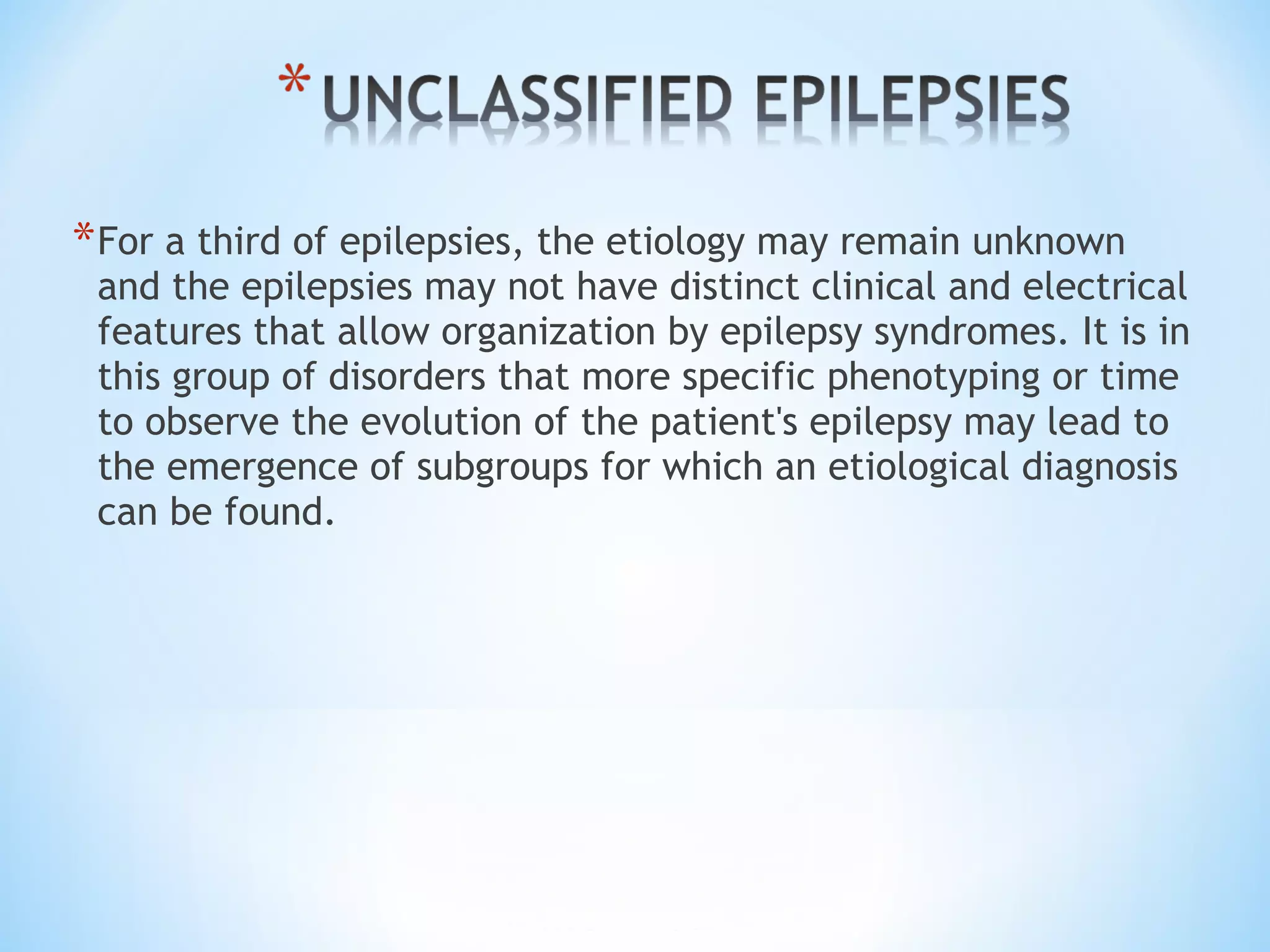 *UNCLASSIFIED EPILEPSIES

*For a third of epilepsies, the etiology may remain unknown and the epilepsies may not have distinct clinical and electrical features that allow organization by epilepsy syndromes. It is in this group of disorders that more specific phenotyping or time to observe the evolution of the patient's epilepsy may lead to the emergence of subgroups for which an etiological diagnosis can be found.